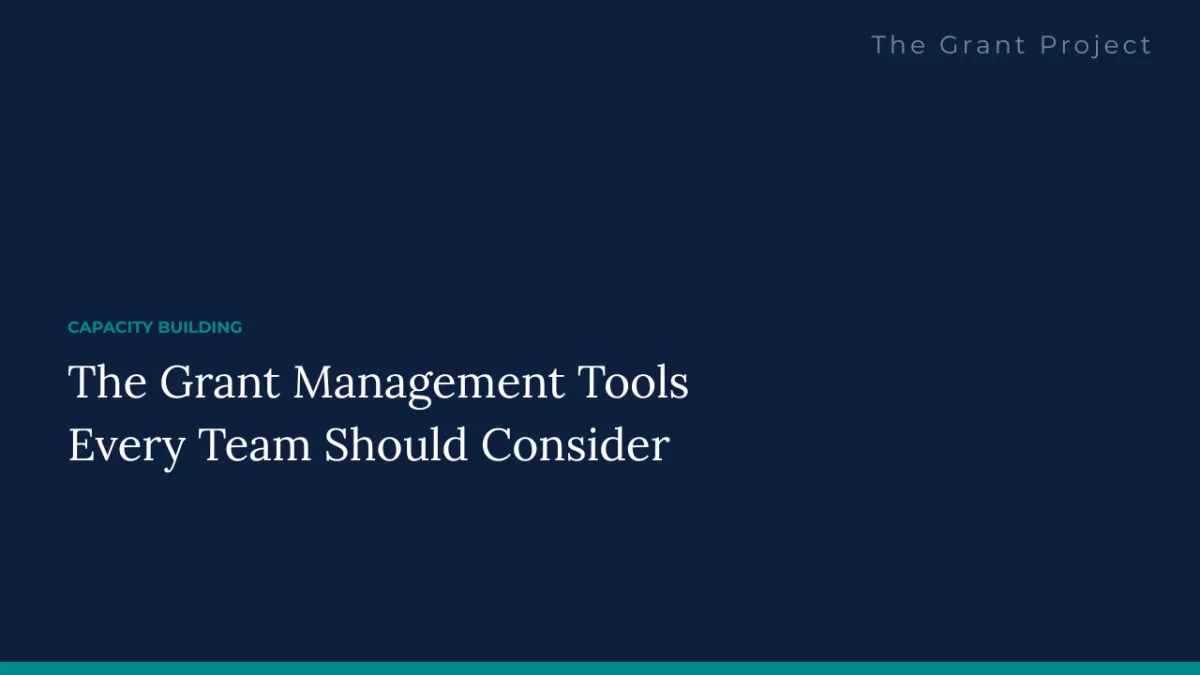 The Grant Project

CAPACITY BUILDING

The Grant Management Tools Every Team Should Consider